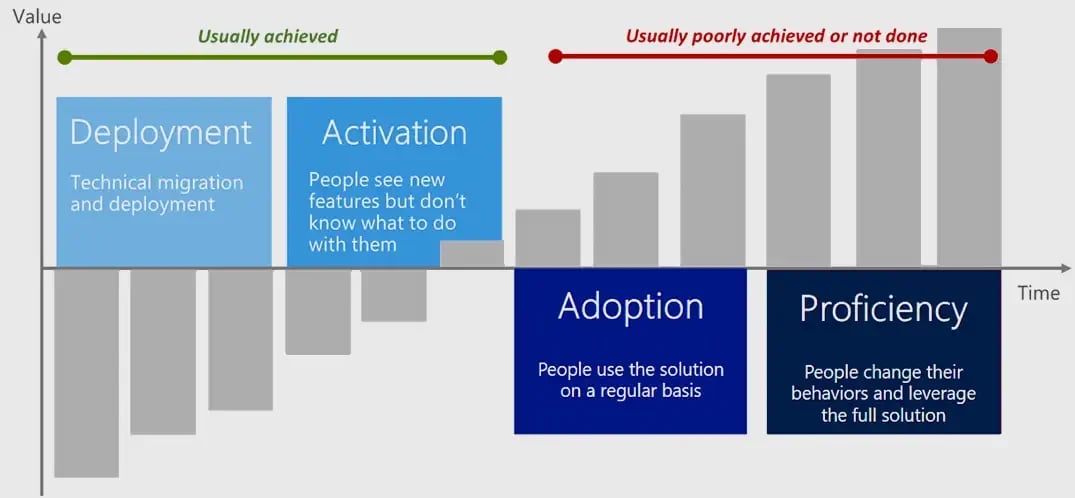 Value

Usually achieved

Usually poorly achieved or not done

Deployment

Technical migration and deployment

Activation

People see new features but don't know what to do with them

Time

Adoption

People use the solution on a regular basis

Proficiency

People change their behaviors and leverage the full solution